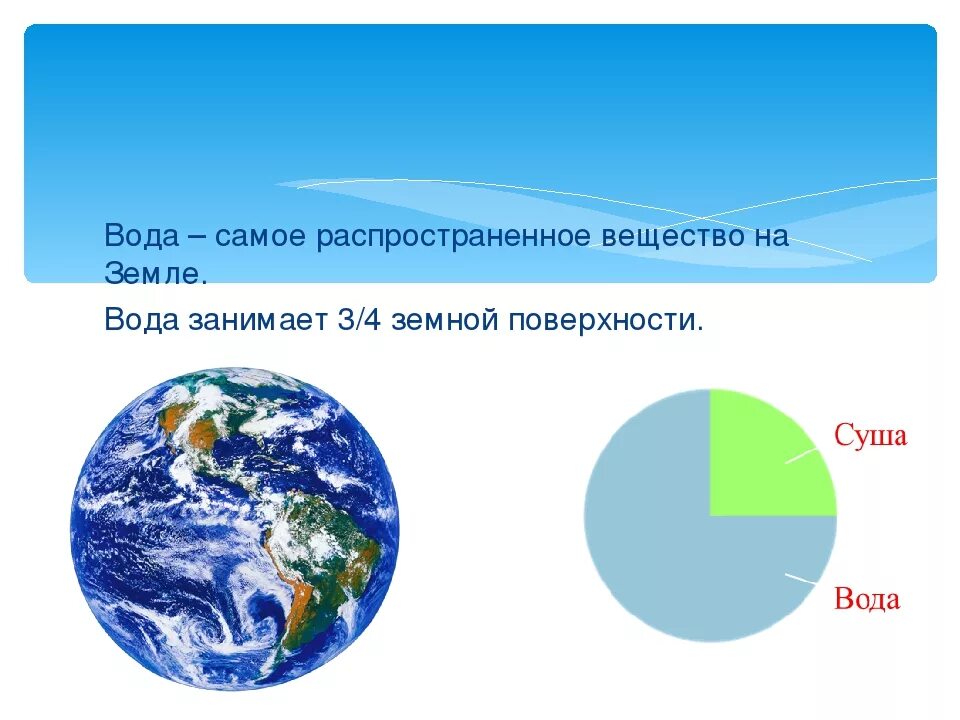 Вода – самое распространенное вещество на Земле.

Вода занимает 3/4 земной поверхности.

Суша

Вода